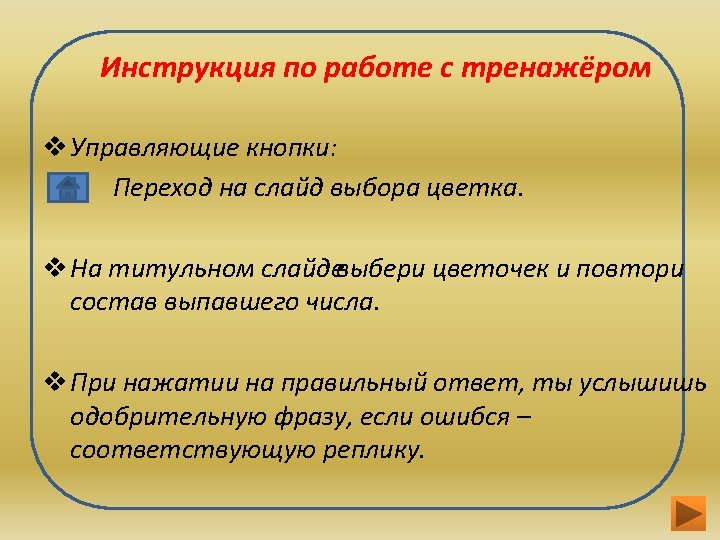 Инструкция по работе с тренажёром

❖ Управляющие кнопки:

Переход на слайд выбора цветка.

❖ На титульном слайде выбери цветочек и повтори состав выпавшего числа.

❖ При нажатии на правильный ответ, ты услышишь одобрительную фразу, если ошибся – соответствующую реплику.